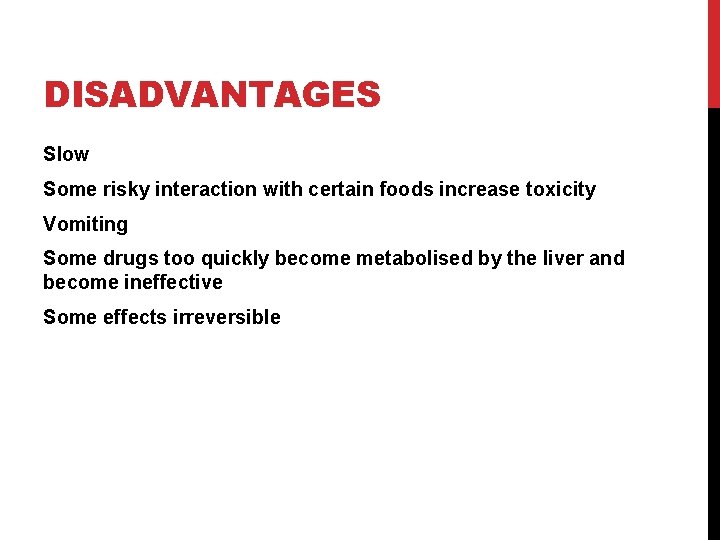 DISADVANTAGES

Slow

Some risky interaction with certain foods increase toxicity

Vomiting

Some drugs too quickly become metabolised by the liver and become ineffective

Some effects irreversible